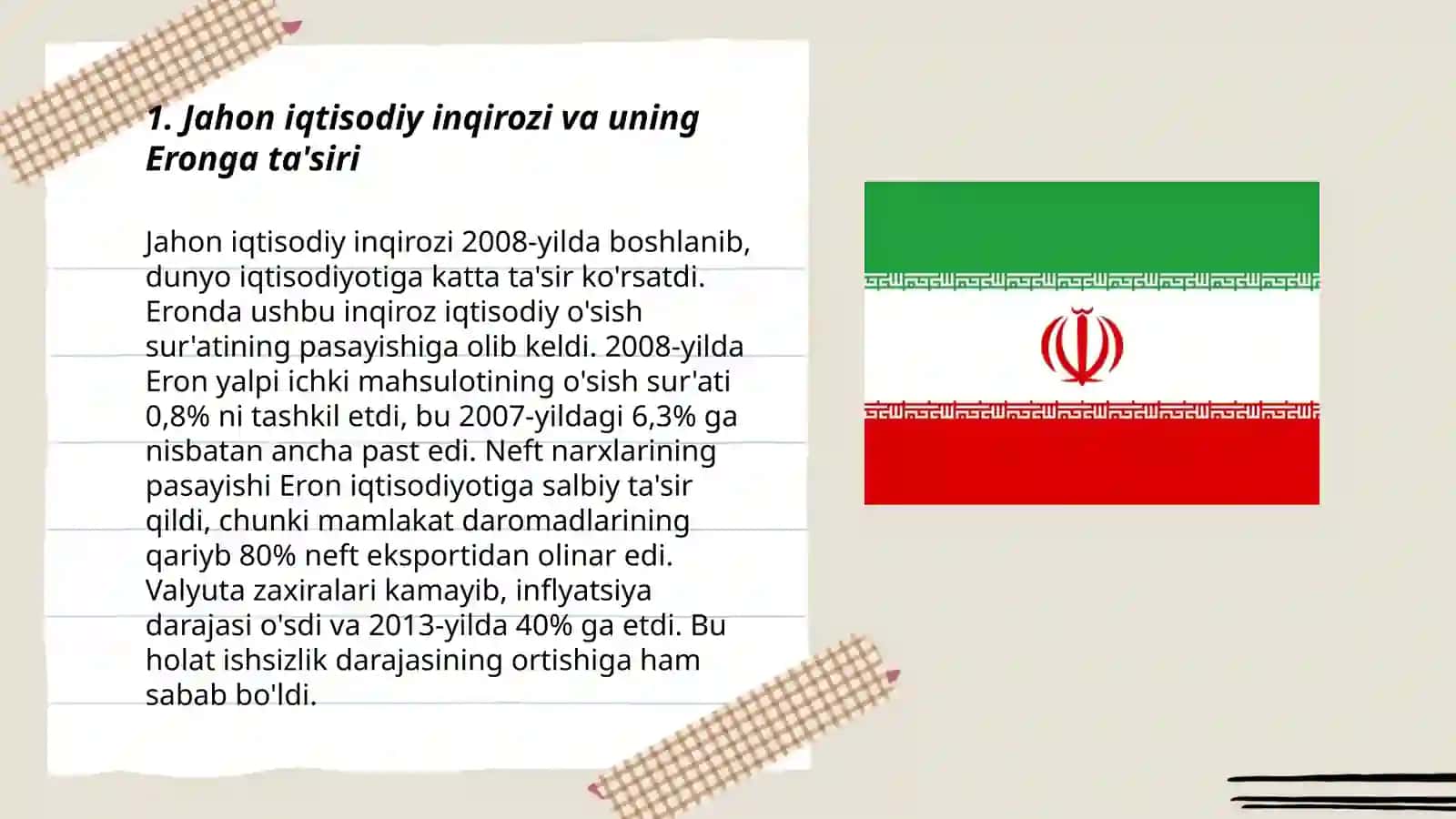 1. Jahon iqtisodiy inqirozi va uning Eronga ta'siri

Jahon iqtisodiy inqirozi 2008-yilda boshlanib, dunyo iqtisodiyotiga katta ta'sir ko'rsatdi. Eronda ushbu inqiroz iqtisodiy o'sish sur'atining pasayishiga olib keldi. 2008-yilda Eron yalpi ichki mahsulotining o'sish sur'ati 0,8% ni tashkil etdi, bu 2007-yildagi 6,3% ga nisbatan ancha past edi. Neft narxlarining pasayishi Eron iqtisodiyotiga salbiy ta'sir qildi, chunki mamlakat daromadlarining qariyb 80% neft eksportidan olinar edi. Valyuta zaxiralari kamayib, inflyatsiya darajasi o'sdi va 2013-yilda 40% ga etdi. Bu holat ishsizlik darajasining ortishiga ham sabab bo'ldi.